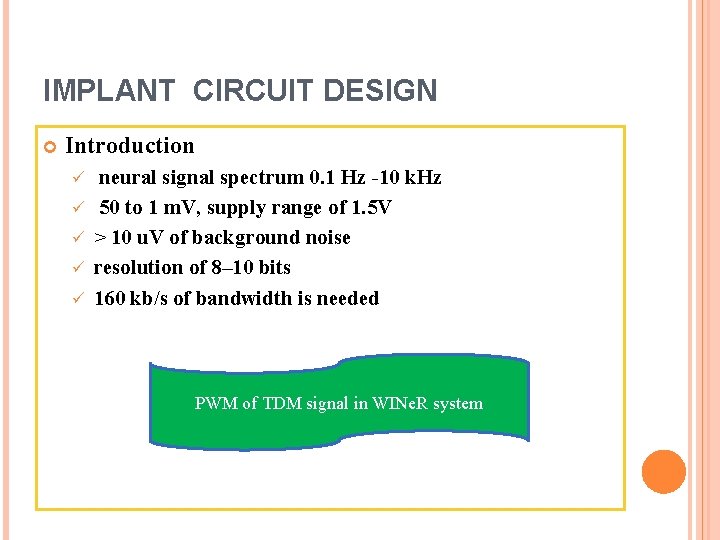 IMPLANT CIRCUIT DESIGN

Introduction
✓ neural signal spectrum 0.1 Hz -10 kHz
✓ 50 to 1 mV, supply range of 1.5V
✓ > 10 uV of background noise
✓ resolution of 8–10 bits
✓ 160 kb/s of bandwidth is needed

PWM of TDM signal in WINeR system